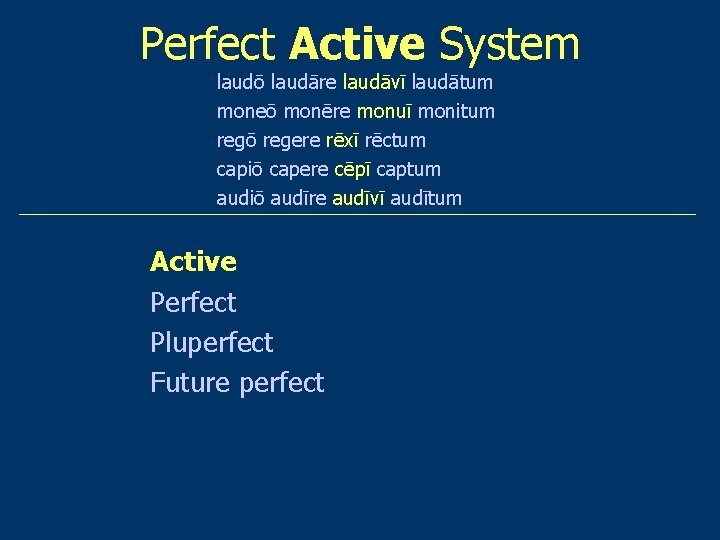 Perfect Active System

laudō laudāre laudāvī laudātum
moneō monēre monuī monitum
regō regere rēxī rēctum
capiō capere cēpī captum
audiō audīre audīvī audītum

Active
Perfect
Pluperfect
Future perfect